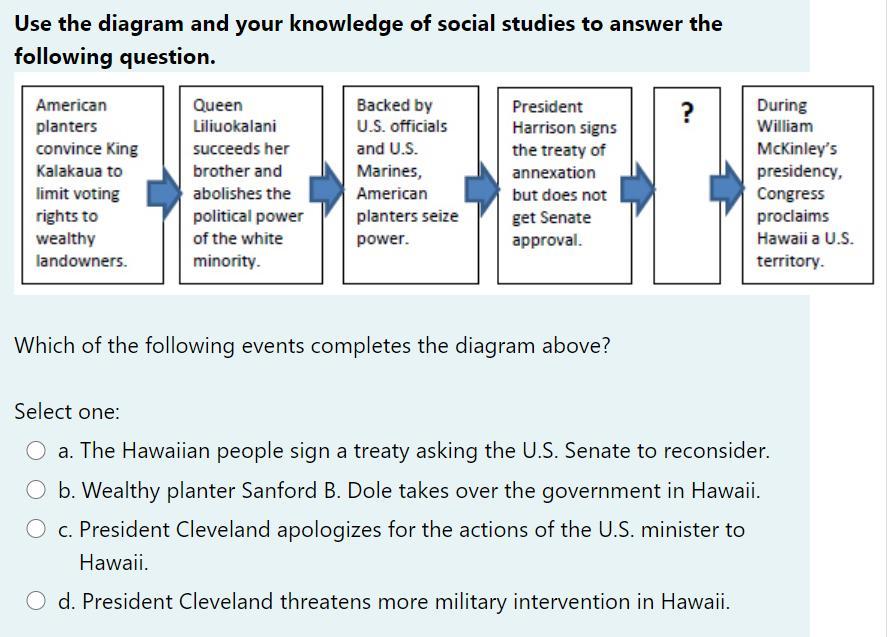 Use the diagram and your knowledge of social studies to answer the following question.

American planters convince King Kalakaua to limit voting rights to wealthy landowners.

Queen Liliuokalani succeeds her brother and abolishes the political power of the white minority.

Backed by U.S. officials and U.S. Marines, American planters seize power.

President Harrison signs the treaty of annexation but does not get Senate approval.

?

During William McKinley's presidency, Congress proclaims Hawaii a U.S. territory.

Which of the following events completes the diagram above?

Select one:

a. The Hawaiian people sign a treaty asking the U.S. Senate to reconsider.

b. Wealthy planter Sanford B. Dole takes over the government in Hawaii.

c. President Cleveland apologizes for the actions of the U.S. minister to Hawaii.

d. President Cleveland threatens more military intervention in Hawaii.